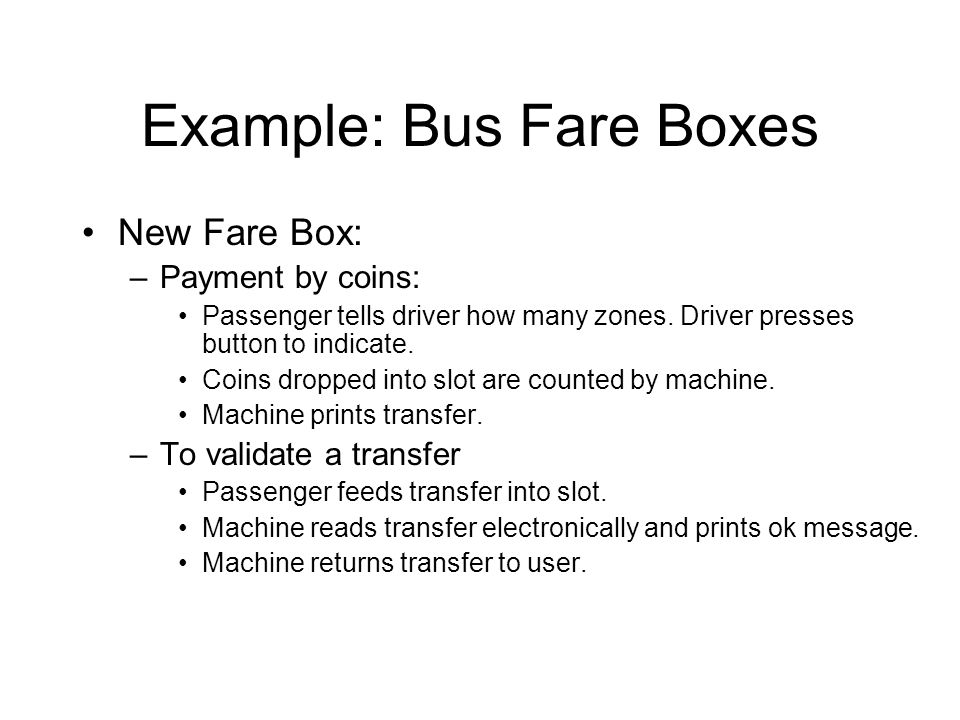 Example: Bus Fare Boxes

• New Fare Box:
– Payment by coins:
• Passenger tells driver how many zones. Driver presses button to indicate.
• Coins dropped into slot are counted by machine.
• Machine prints transfer.
– To validate a transfer
• Passenger feeds transfer into slot.
• Machine reads transfer electronically and prints ok message.
• Machine returns transfer to user.